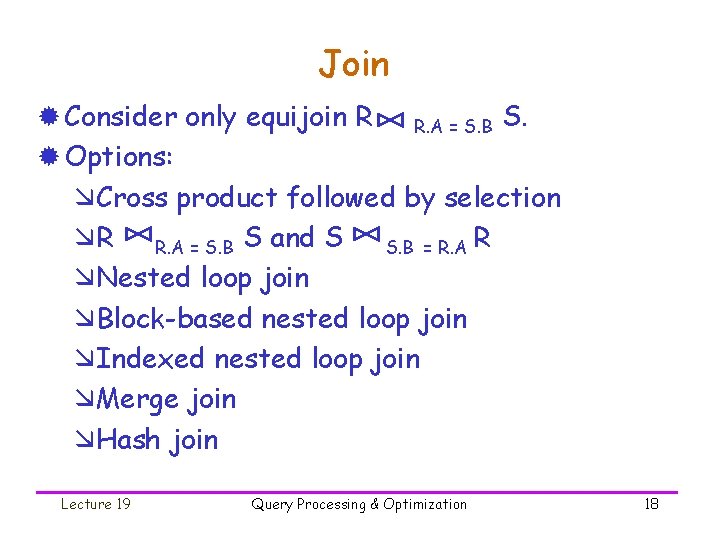 Join

Consider only equijoin $R \bowtie_{R.A = S.B} S$.

Options:

Cross product followed by selection

$R \bowtie_{R.A = S.B} S$ and $S \bowtie_{S.B = R.A} R$

Nested loop join

Block-based nested loop join

Indexed nested loop join

Merge join

Hash join

Lecture 19 Query Processing & Optimization 18